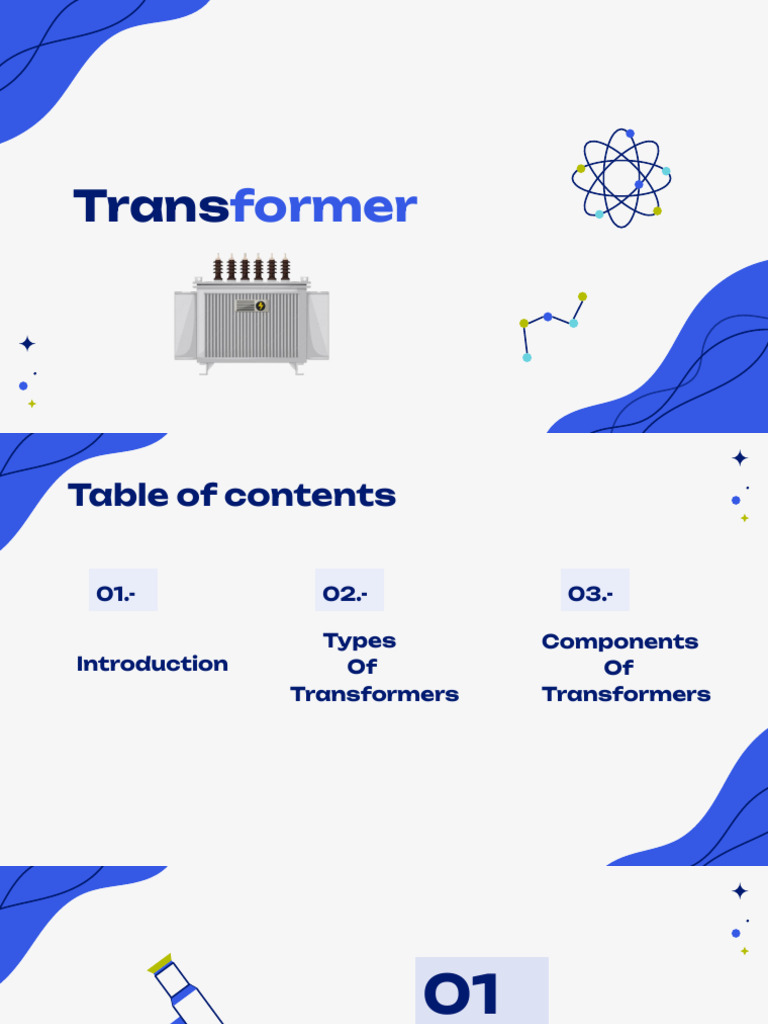 Transformer

Table of contents

01.-

Introduction

02.-

Types Of Transformers

03.-

Components Of Transformers

01